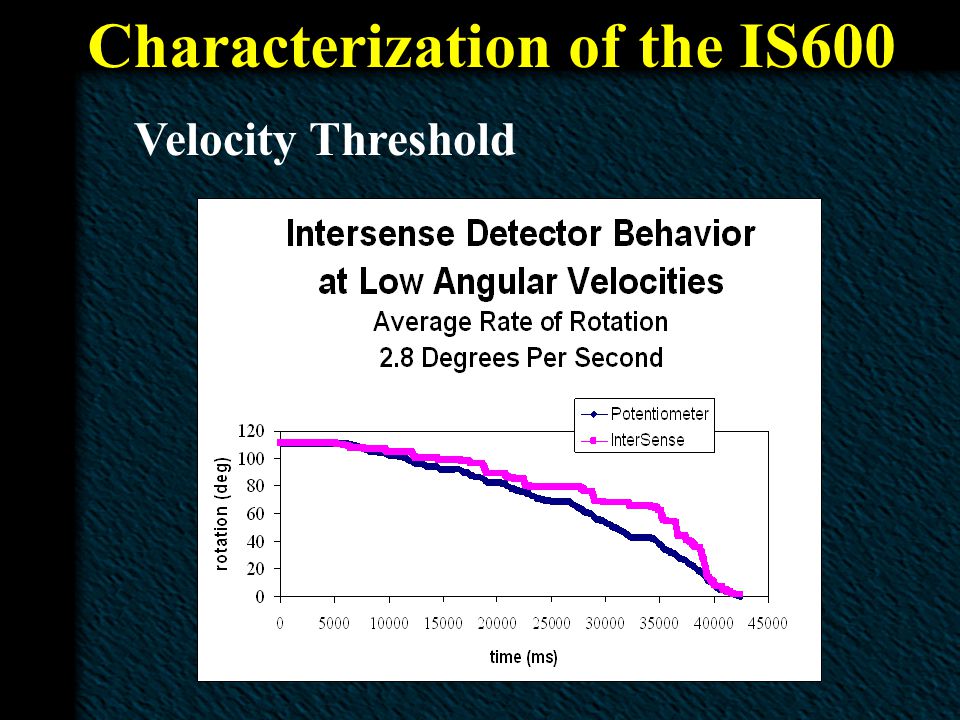 Characterization of the IS600

Velocity Threshold

Intersense Detector Behavior at Low Angular Velocities
Average Rate of Rotation
2.8 Degrees Per Second

Potentiometer
InterSense

rotation (deg)

120
100
80
60
40
20
0

0 5000 10000 15000 20000 25000 30000 35000 40000 45000

time (ms)